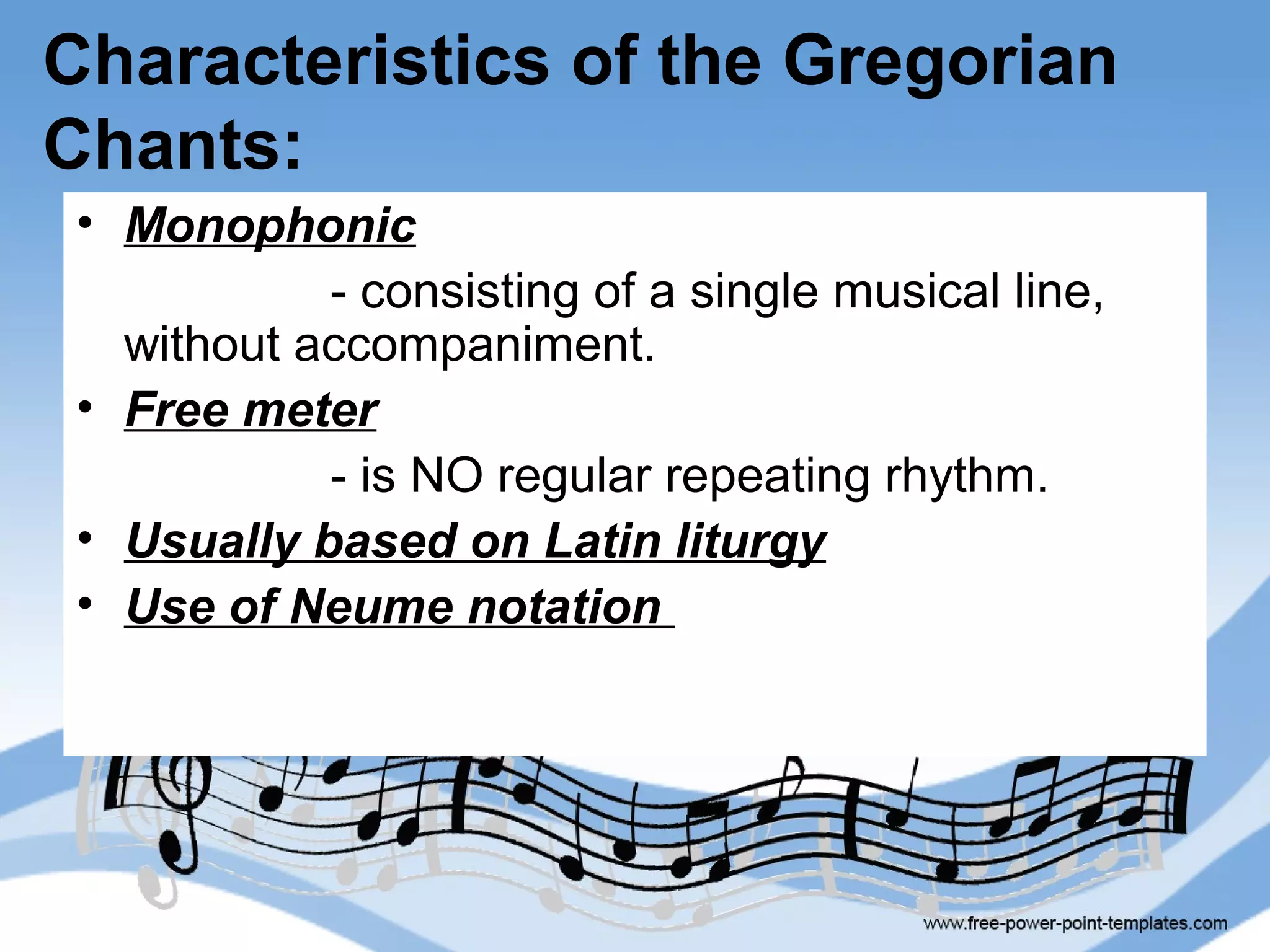 Characteristics of the Gregorian Chants:

• Monophonic

- consisting of a single musical line, without accompaniment.

• Free meter

- is NO regular repeating rhythm.

• Usually based on Latin liturgy

• Use of Neume notation

www.free-power-point-templates.com